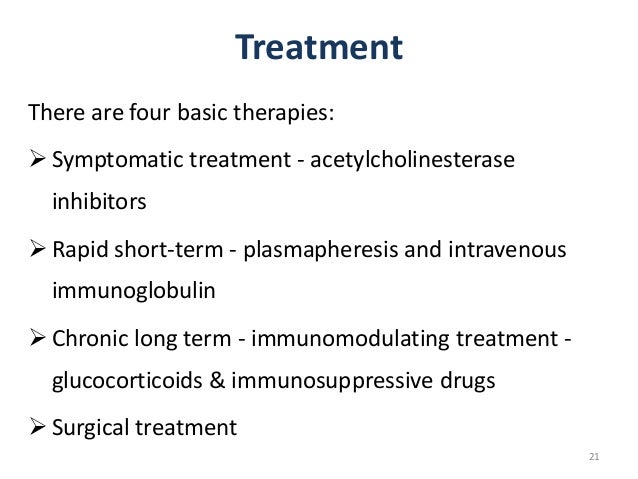 Treatment

There are four basic therapies:

➢ Symptomatic treatment - acetylcholinesterase inhibitors

➢ Rapid short-term - plasmapheresis and intravenous immunoglobulin

➢ Chronic long term - immunomodulating treatment - glucocorticoids & immunosuppressive drugs

➢ Surgical treatment

21